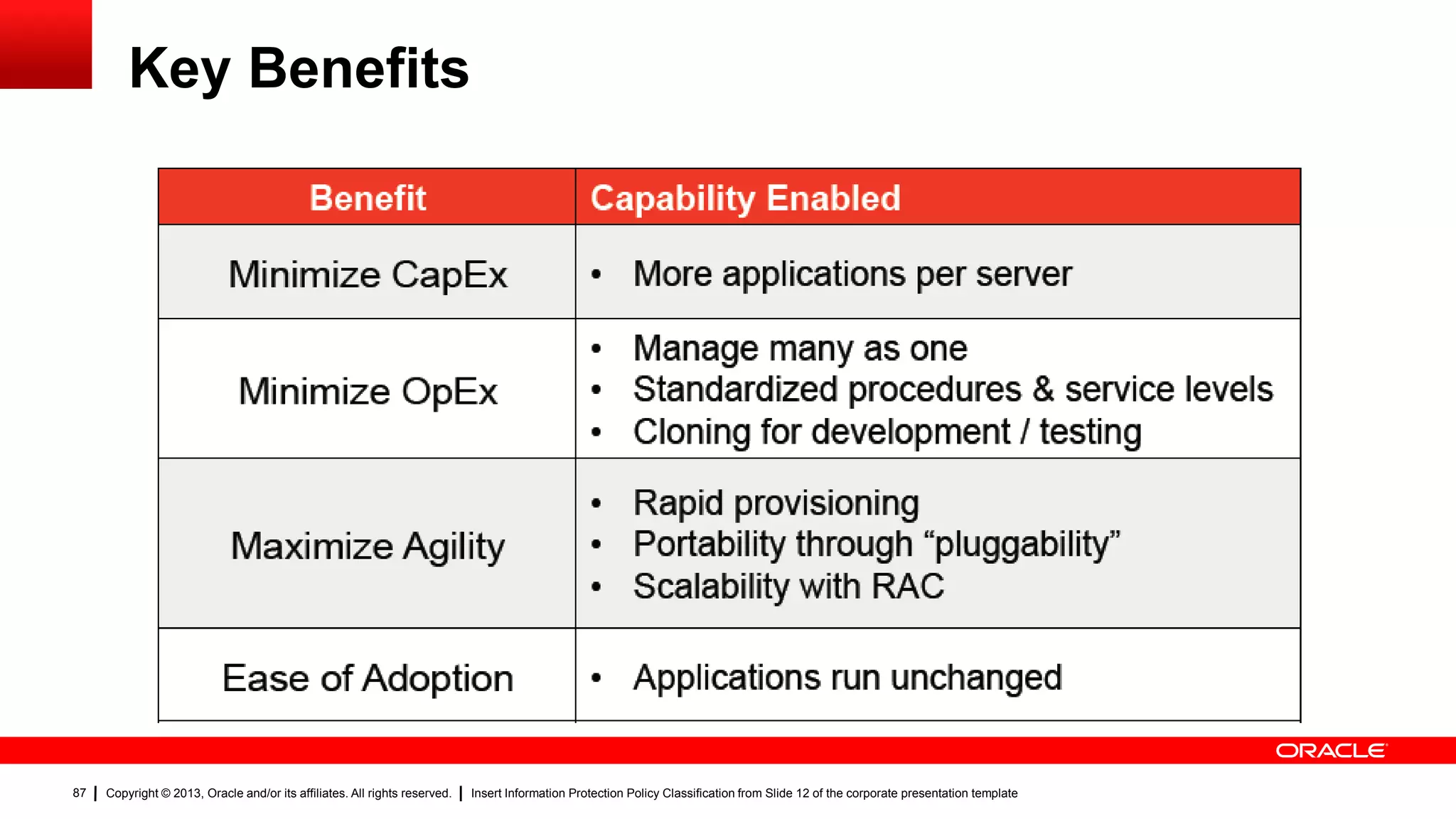 Key Benefits

| Benefit | Capability Enabled |
|---|---|
| Minimize CapEx | • More applications per server |
| Minimize OpEx | • Manage many as one • Standardized procedures & service levels • Cloning for development / testing |
| Maximize Agility | • Rapid provisioning • Portability through “pluggability” • Scalability with RAC |
| Ease of Adoption | • Applications run unchanged |

ORACLE

87 | Copyright © 2013, Oracle and/or its affiliates. All rights reserved. | Insert Information Protection Policy Classification from Slide 12 of the corporate presentation template